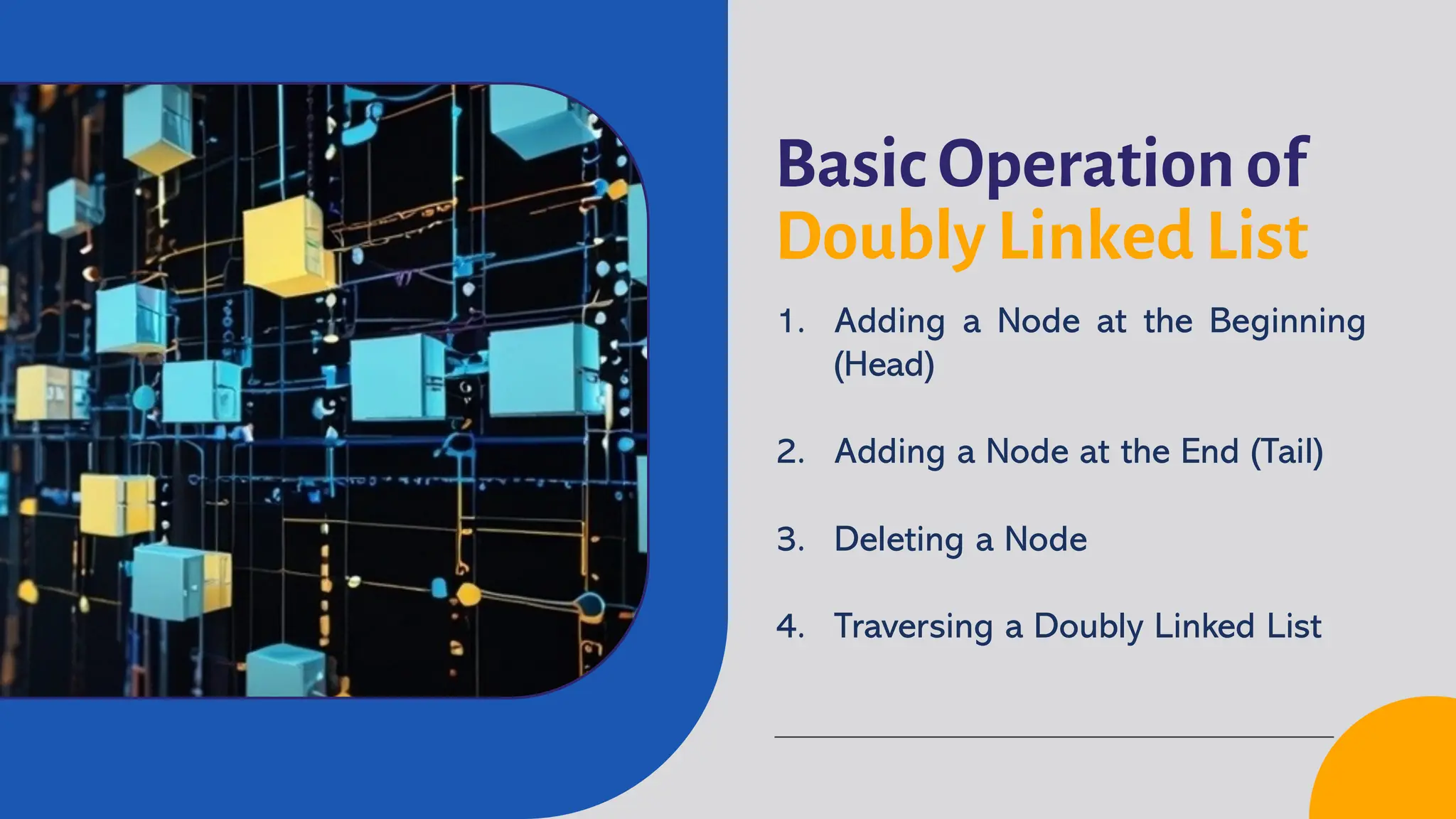 Basic Operation of Doubly Linked List

1. Adding a Node at the Beginning (Head)

2. Adding a Node at the End (Tail)

3. Deleting a Node

4. Traversing a Doubly Linked List